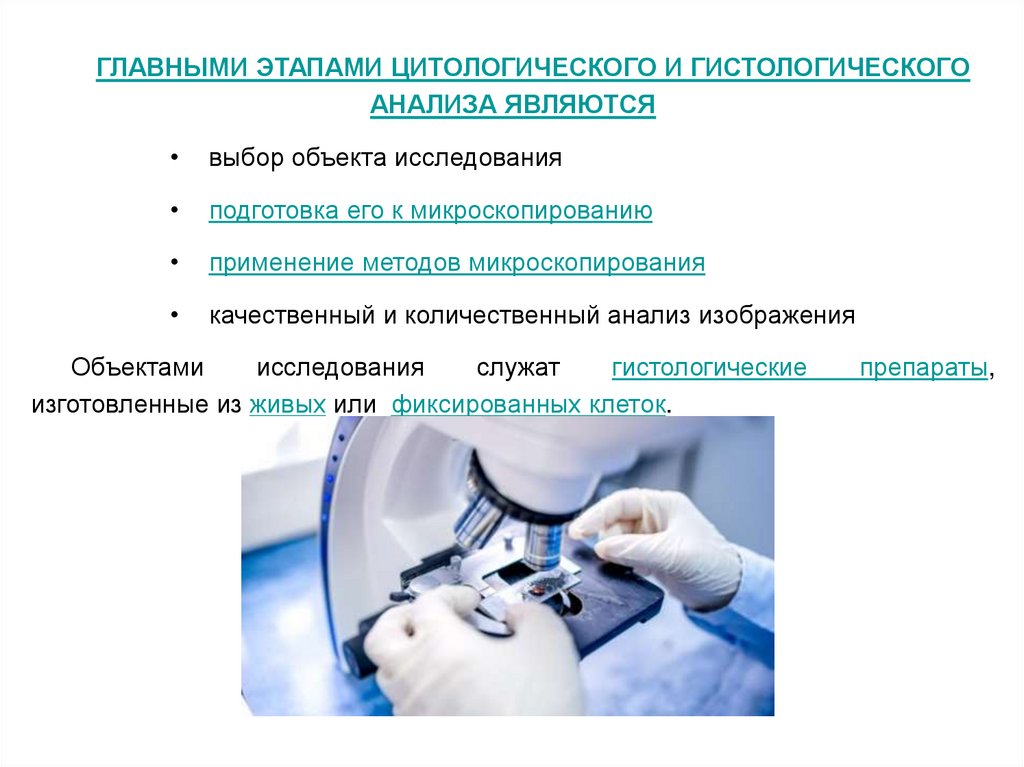 ГЛАВНЫМИ ЭТАПАМИ ЦИТОЛОГИЧЕСКОГО И ГИСТОЛОГИЧЕСКОГО АНАЛИЗА ЯВЛЯЮТСЯ

• выбор объекта исследования
• подготовка его к микроскопированию
• применение методов микроскопирования
• качественный и количественный анализ изображения

Объектами исследования служат гистологические препараты, изготовленные из живых или фиксированных клеток.